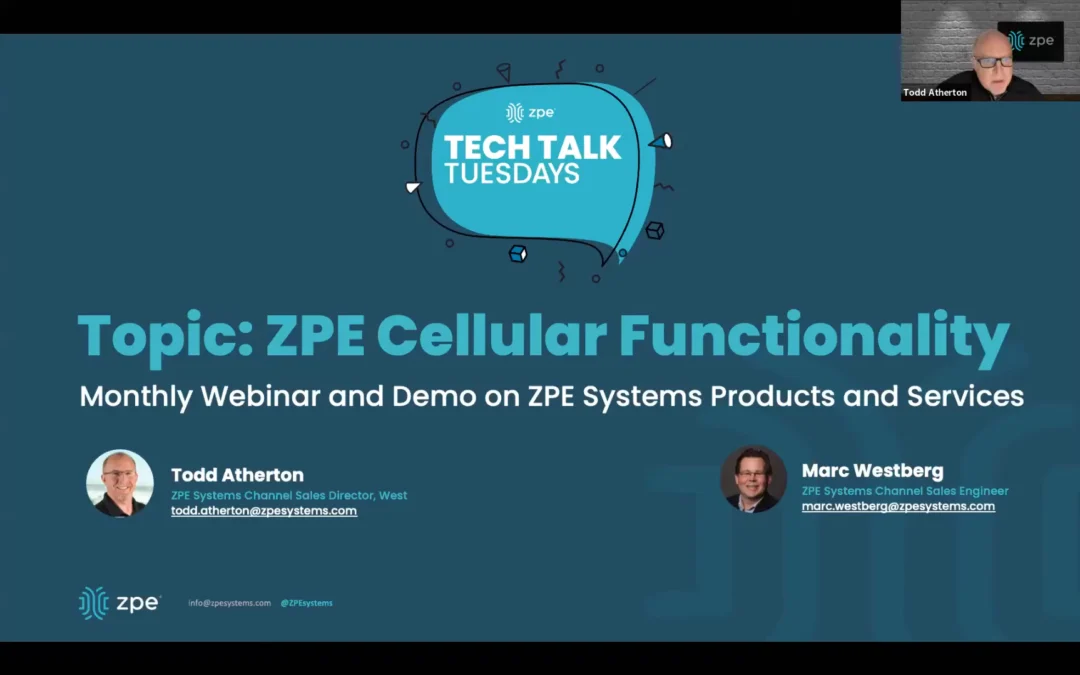 zpe

Todd Atherton

zpe
TECH TALK
TUESDAYS

Topic: ZPE Cellular Functionality

Monthly Webinar and Demo on ZPE Systems Products and Services

Todd Atherton
ZPE Systems Channel Sales Director, West
todd.atherton@zpesystems.com

Marc Westberg
ZPE Systems Channel Sales Engineer
marc.westberg@zpesystems.com

zpe

info@zpesystems.com @ZPEsystems